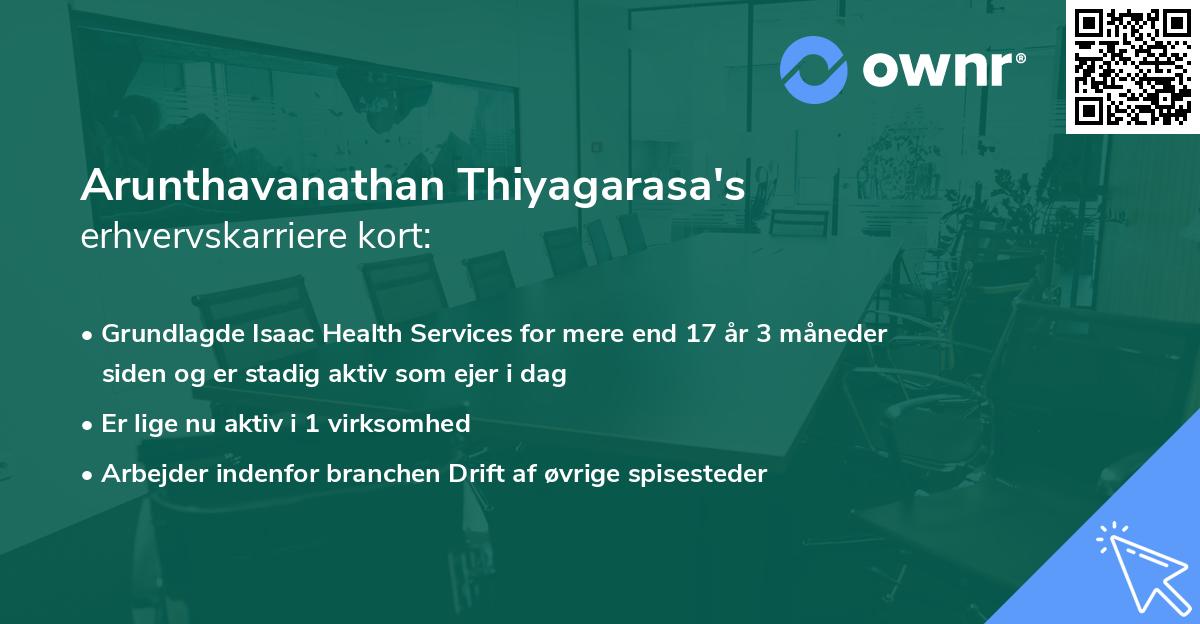 ownr®

Arunthavanathan Thiyagarasa's erhvervskarriere kort:

• Grundlagde Isaac Health Services for mere end 17 år 3 måneder siden og er stadig aktiv som ejer i dag

• Er lige nu aktiv i 1 virksomhed

• Arbejder indenfor branchen Drift af øvrige spisesteder